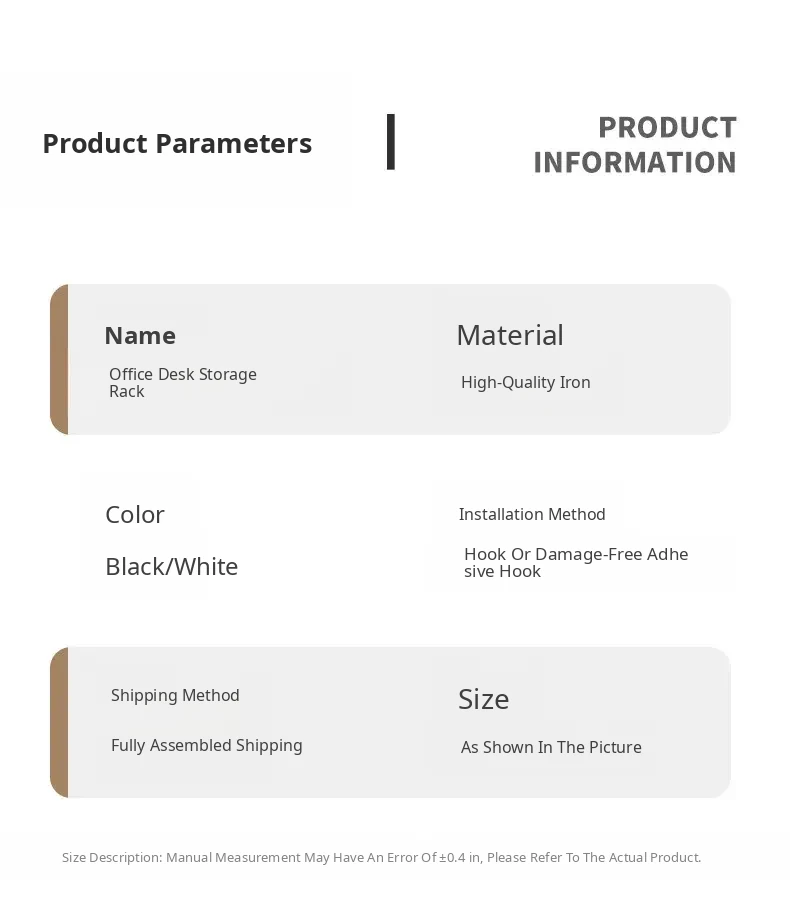 Product Parameters

PRODUCT INFORMATION

Name
Office Desk Storage Rack

Material
High-Quality Iron

Color
Black/White

Installation Method
Hook Or Damage-Free Adhe sive Hook

Shipping Method
Fully Assembled Shipping

Size
As Shown In The Picture

Size Description: Manual Measurement May Have An Error Of ±0.4 in, Please Refer To The Actual Product.